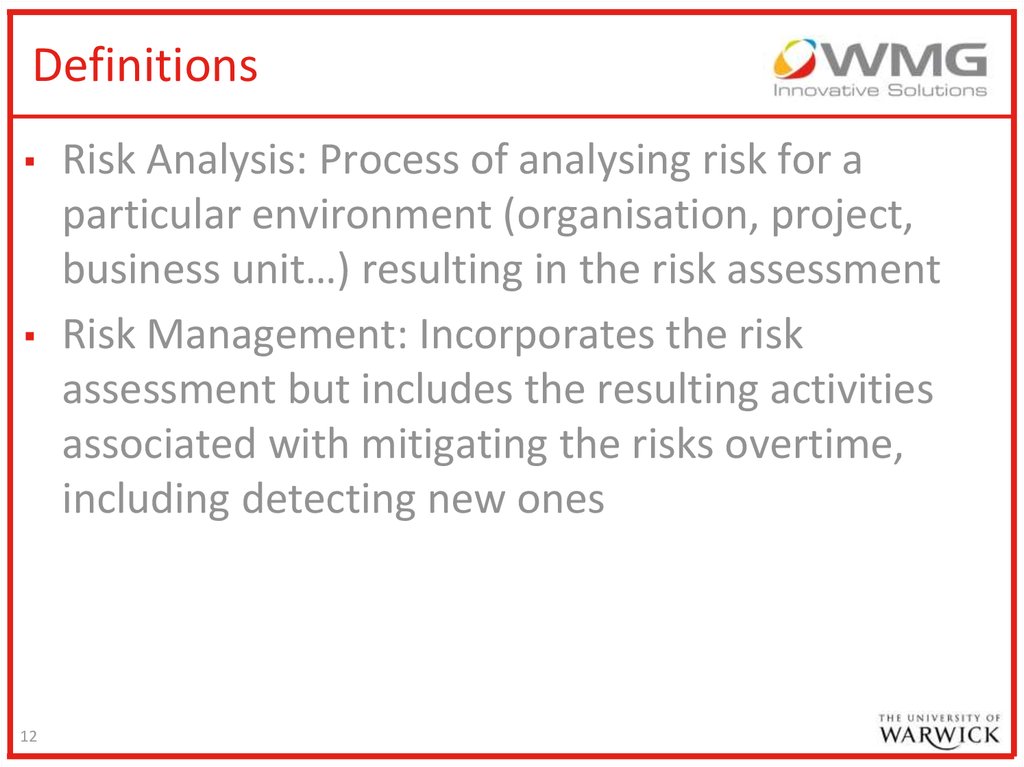 Definitions

WMG
Innovative Solutions

▪ Risk Analysis: Process of analysing risk for a particular environment (organisation, project, business unit…) resulting in the risk assessment

▪ Risk Management: Incorporates the risk assessment but includes the resulting activities associated with mitigating the risks overtime, including detecting new ones

12

THE UNIVERSITY OF
WARWICK